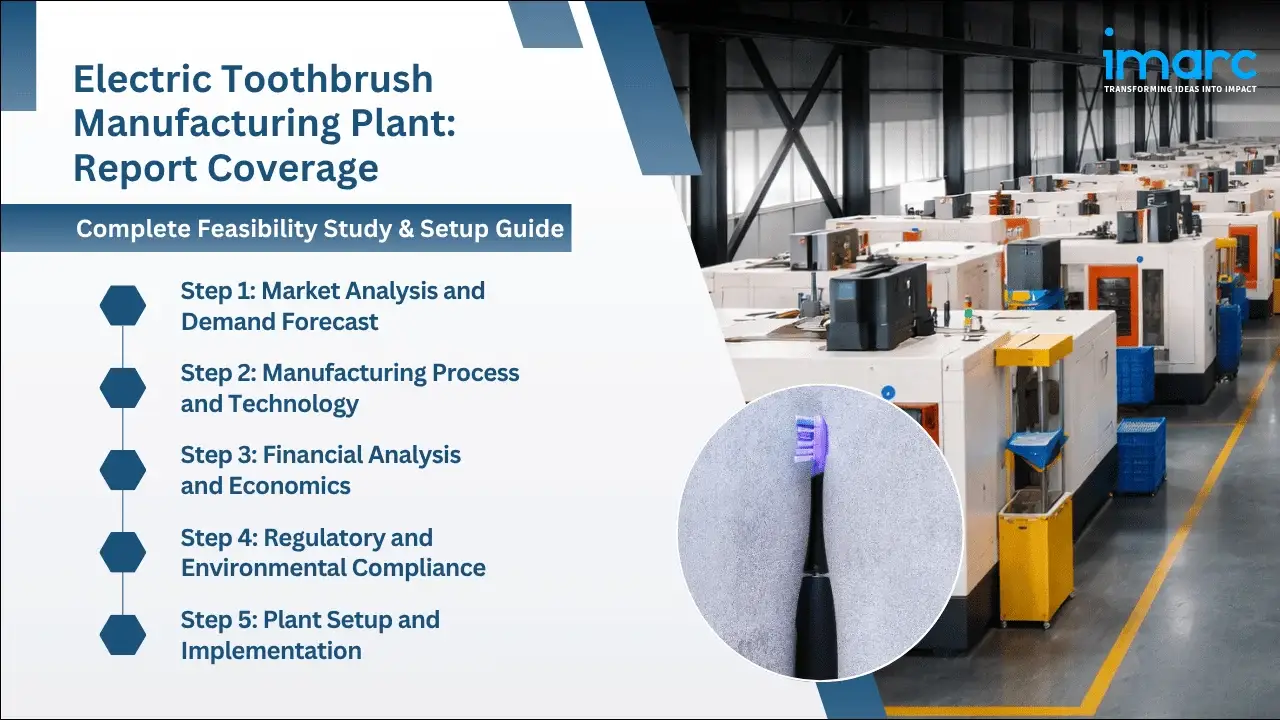 Electric Toothbrush Manufacturing Plant: Report Coverage

Complete Feasibility Study & Setup Guide

Step 1: Market Analysis and Demand Forecast

Step 2: Manufacturing Process and Technology

Step 3: Financial Analysis and Economics

Step 4: Regulatory and Environmental Compliance

Step 5: Plant Setup and Implementation

imarc
TRANSFORMING IDEAS INTO IMPACT